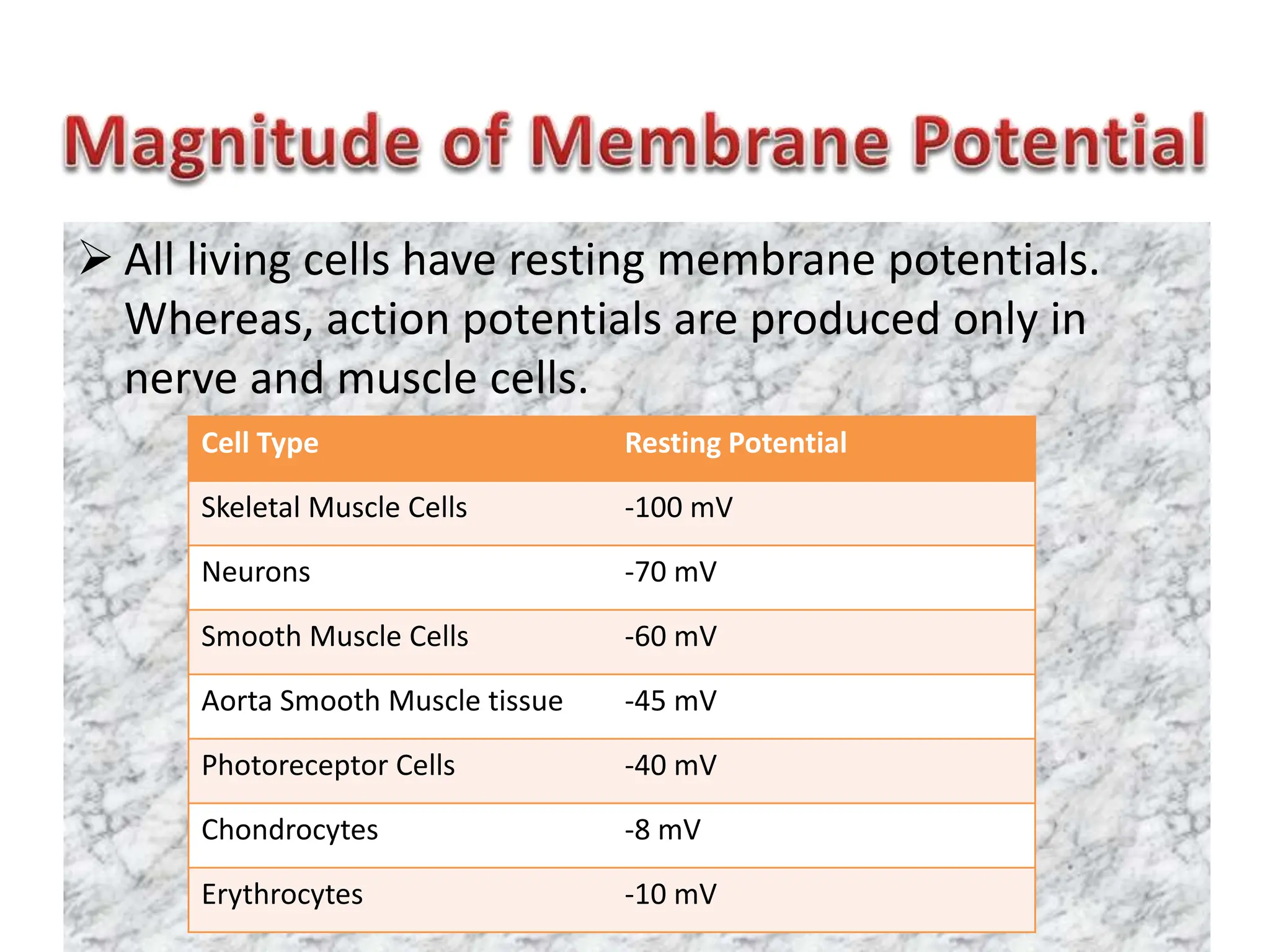 Magnitude of Membrane Potential

➢ All living cells have resting membrane potentials. Whereas, action potentials are produced only in nerve and muscle cells.

| Cell Type | Resting Potential |
|---|---|
| Skeletal Muscle Cells | -100 mV |
| Neurons | -70 mV |
| Smooth Muscle Cells | -60 mV |
| Aorta Smooth Muscle tissue | -45 mV |
| Photoreceptor Cells | -40 mV |
| Chondrocytes | -8 mV |
| Erythrocytes | -10 mV |